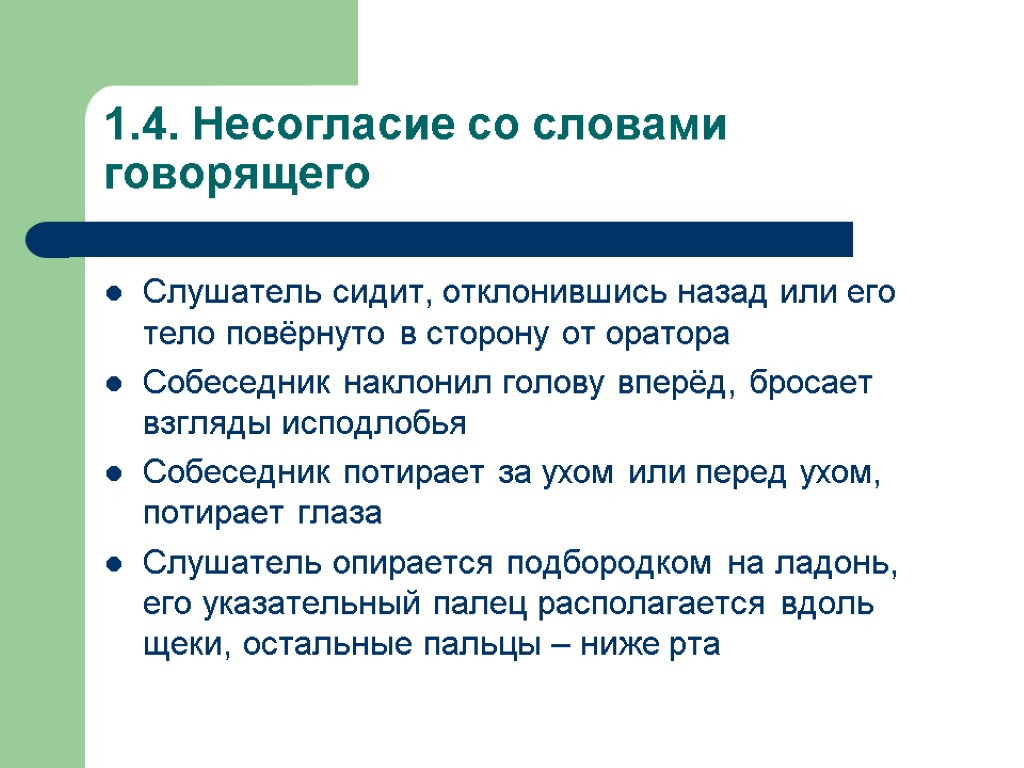 1.4. Несогласие со словами говорящего

- Слушатель сидит, отклонившись назад или его тело повёрнуто в сторону от оратора
- Собеседник наклонил голову вперёд, бросает взгляды исподлобья
- Собеседник потирает за ухом или перед ухом, потирает глаза
- Слушатель опирается подбородком на ладонь, его указательный палец располагается вдоль щеки, остальные пальцы – ниже рта